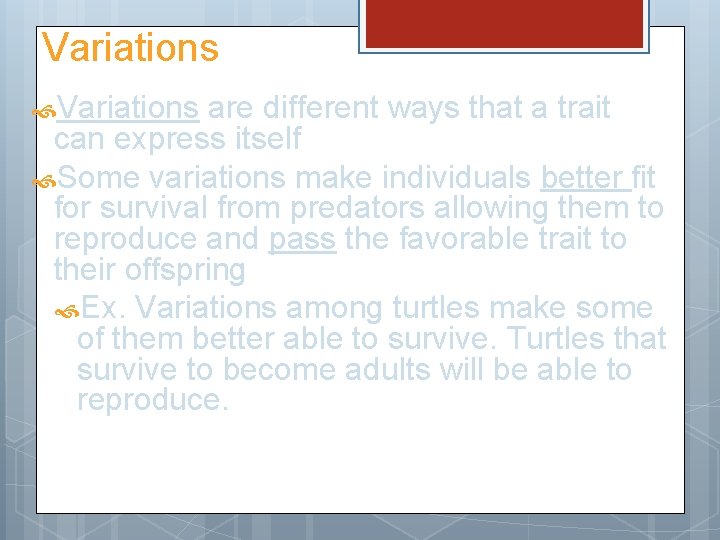 Variations

Variations are different ways that a trait can express itself

Some variations make individuals better fit for survival from predators allowing them to reproduce and pass the favorable trait to their offspring

Ex. Variations among turtles make some of them better able to survive. Turtles that survive to become adults will be able to reproduce.